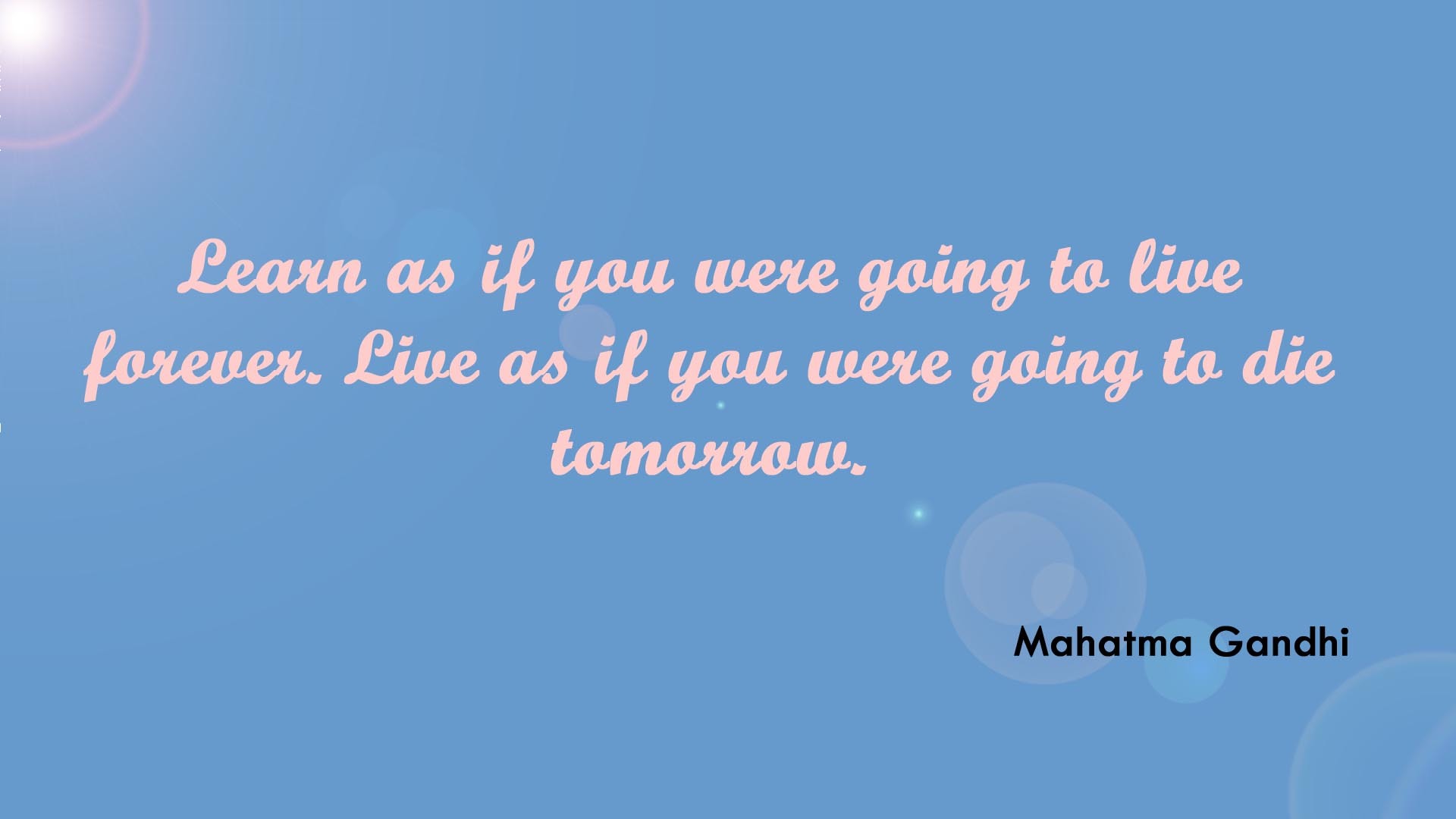 Learn as if you were going to live forever. Live as if you were going to die tomorrow.

Mahatma Gandhi